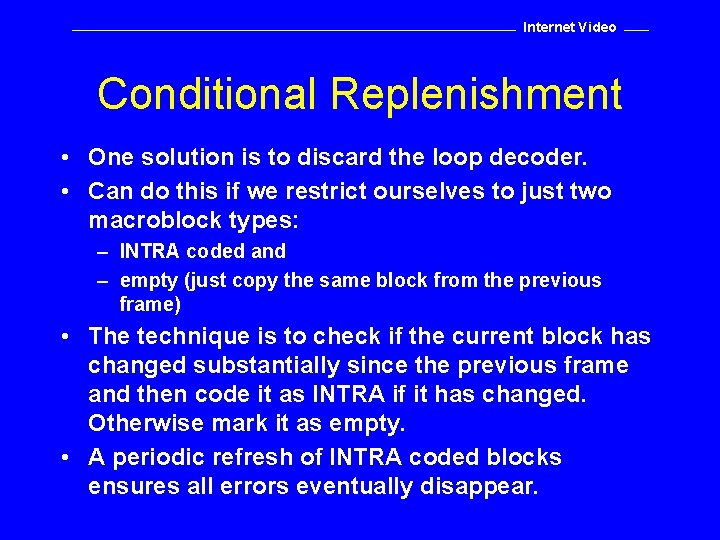 Internet Video

Conditional Replenishment

• One solution is to discard the loop decoder.

• Can do this if we restrict ourselves to just two macroblock types:

– INTRA coded and

– empty (just copy the same block from the previous frame)

• The technique is to check if the current block has changed substantially since the previous frame and then code it as INTRA if it has changed. Otherwise mark it as empty.

• A periodic refresh of INTRA coded blocks ensures all errors eventually disappear.